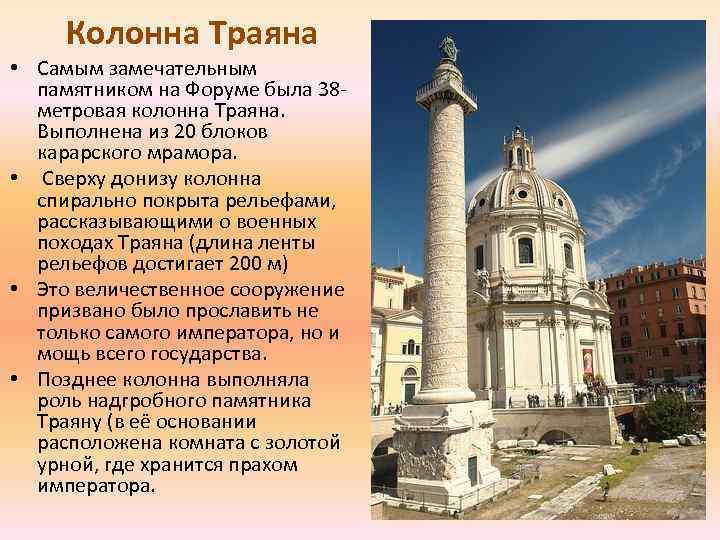 Колонна Траяна

• Самым замечательным памятником на Форуме была 38-метровая колонна Траяна. Выполнена из 20 блоков карарского мрамора.
• Сверху донизу колонна спирально покрыта рельефами, рассказывающими о военных походах Траяна (длина ленты рельефов достигает 200 м)
• Это величественное сооружение призвано было прославить не только самого императора, но и мощь всего государства.
• Позднее колонна выполняла роль надгробного памятника Траяну (в её основании расположена комната с золотой урной, где хранится прахом императора.